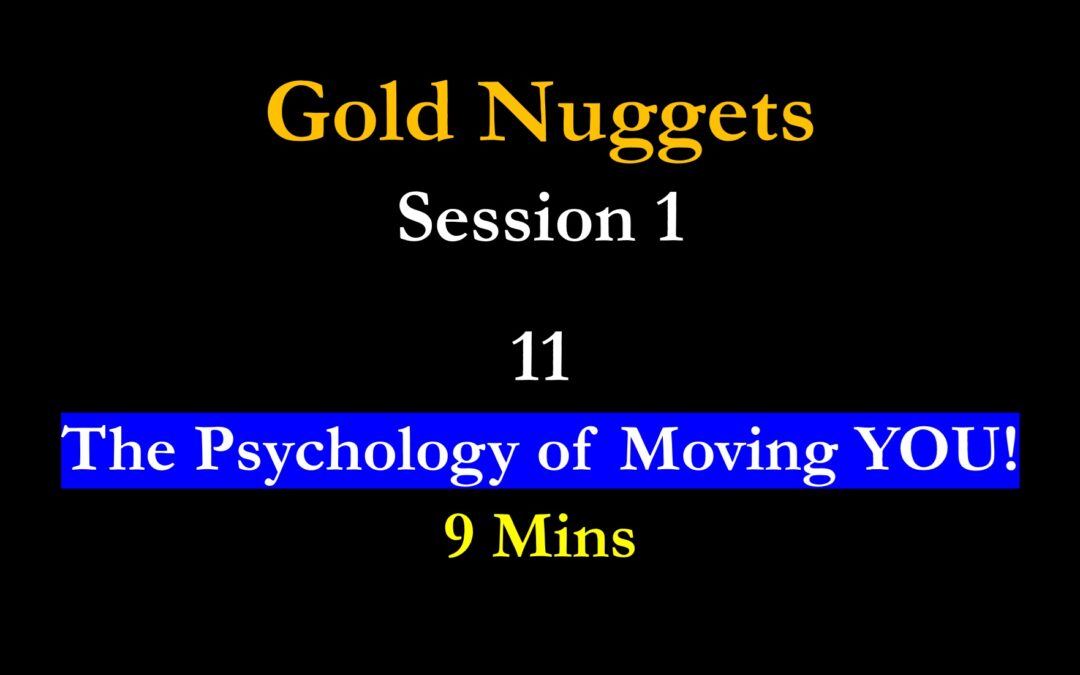 Gold Nuggets
Session 1

11
The Psychology of Moving YOU!
9 Mins